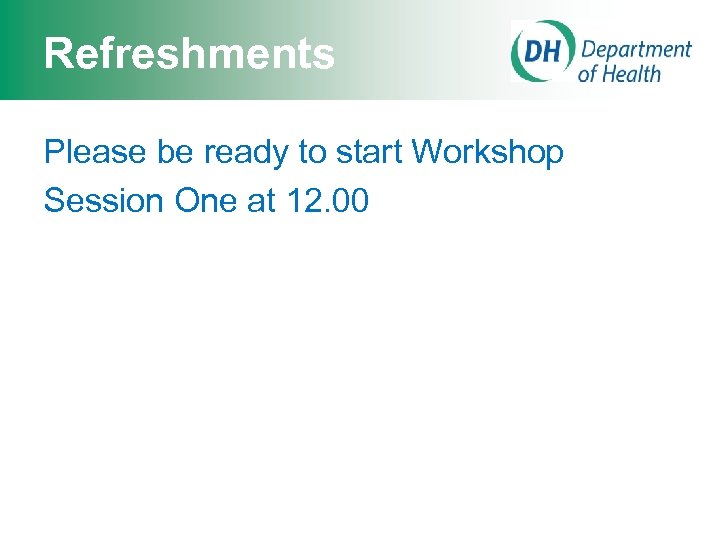 Refreshments

DH Department of Health

Please be ready to start Workshop Session One at 12.00